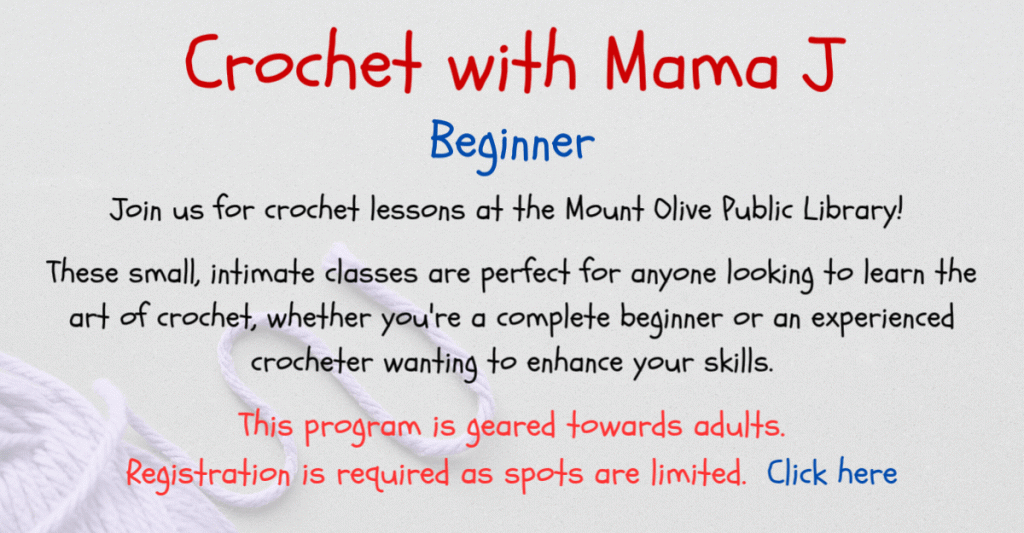 Crochet with Mama J

Beginner

Join us for crochet lessons at the Mount Olive Public Library!

These small, intimate classes are perfect for anyone looking to learn the art of crochet, whether you're a complete beginner or an experienced crocheter wanting to enhance your skills.

This program is geared towards adults.
Registration is required as spots are limited. Click here